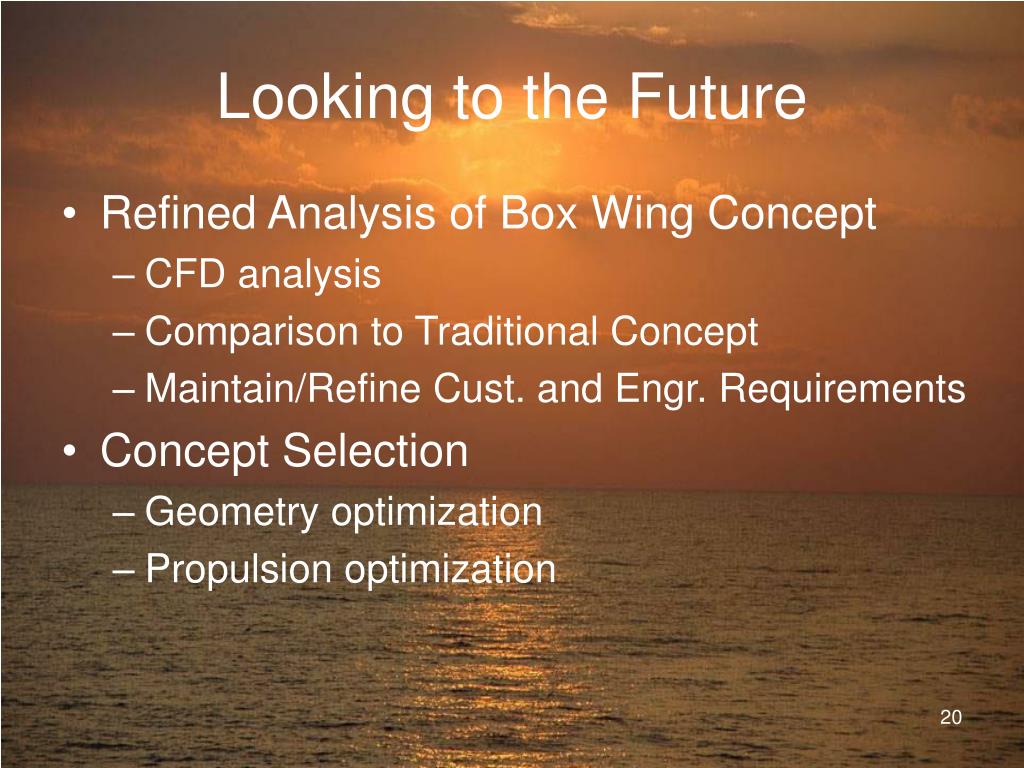 Looking to the Future

• Refined Analysis of Box Wing Concept
– CFD analysis
– Comparison to Traditional Concept
– Maintain/Refine Cust. and Engr. Requirements
• Concept Selection
– Geometry optimization
– Propulsion optimization

20